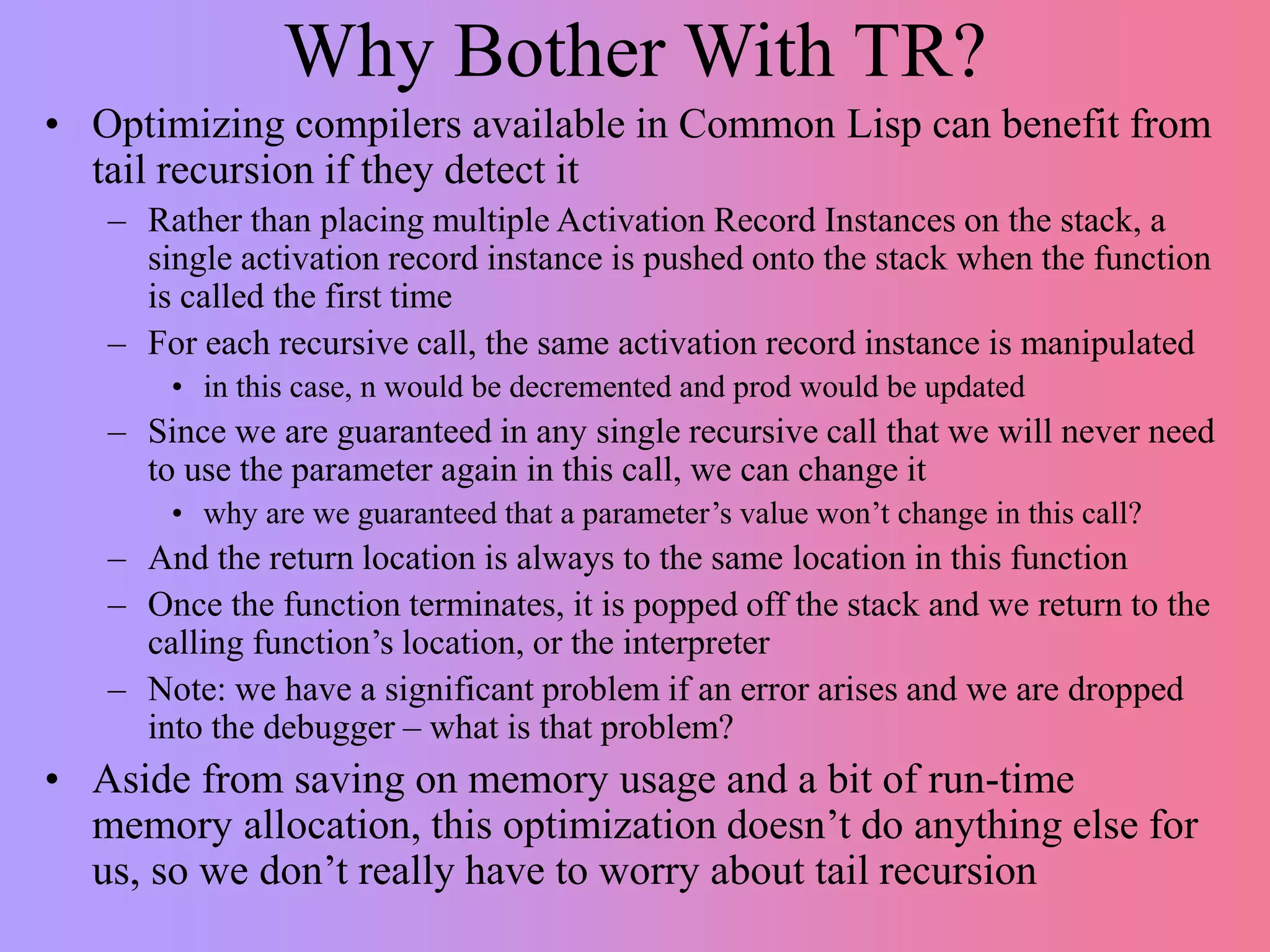 Why Bother With TR?

• Optimizing compilers available in Common Lisp can benefit from tail recursion if they detect it
– Rather than placing multiple Activation Record Instances on the stack, a single activation record instance is pushed onto the stack when the function is called the first time
– For each recursive call, the same activation record instance is manipulated
• in this case, n would be decremented and prod would be updated
– Since we are guaranteed in any single recursive call that we will never need to use the parameter again in this call, we can change it
• why are we guaranteed that a parameter’s value won’t change in this call?
– And the return location is always to the same location in this function
– Once the function terminates, it is popped off the stack and we return to the calling function’s location, or the interpreter
– Note: we have a significant problem if an error arises and we are dropped into the debugger – what is that problem?
• Aside from saving on memory usage and a bit of run-time memory allocation, this optimization doesn’t do anything else for us, so we don’t really have to worry about tail recursion